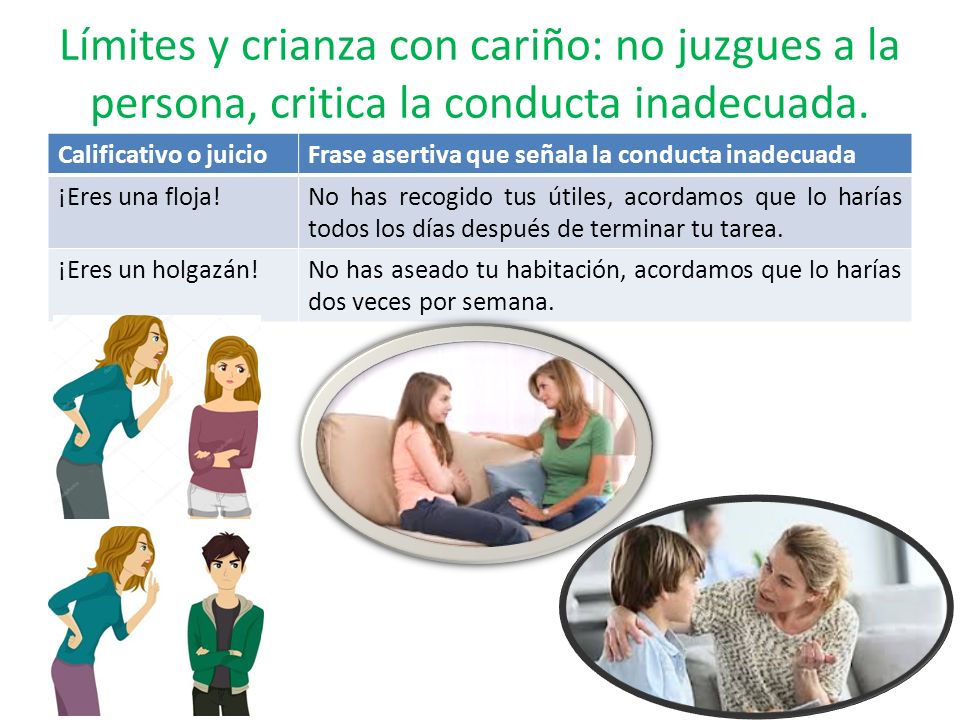 Límites y crianza con cariño: no juzgues a la persona, critica la conducta inadecuada.

| Calificativo o juicio | Frase asertiva que señala la conducta inadecuada |
|---|---|
| ¡Eres una floja! | No has recogido tus útiles, acordamos que lo harías todos los días después de terminar tu tarea. |
| ¡Eres un holgazán! | No has aseado tu habitación, acordamos que lo harías dos veces por semana. |